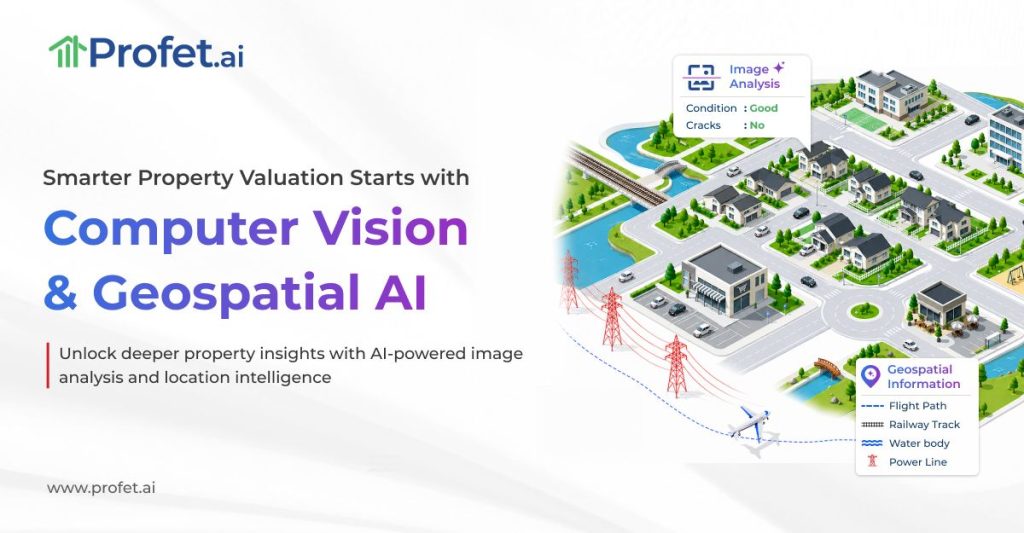 Profet.ai

Smarter Property Valuation Starts with

Computer Vision & Geospatial AI

Unlock deeper property insights with AI-powered image analysis and location intelligence

www.profet.ai

Image Analysis

Condition : Good
Cracks : No

Geospatial Information

Flight Path
Railway Track
Water body
Power Line